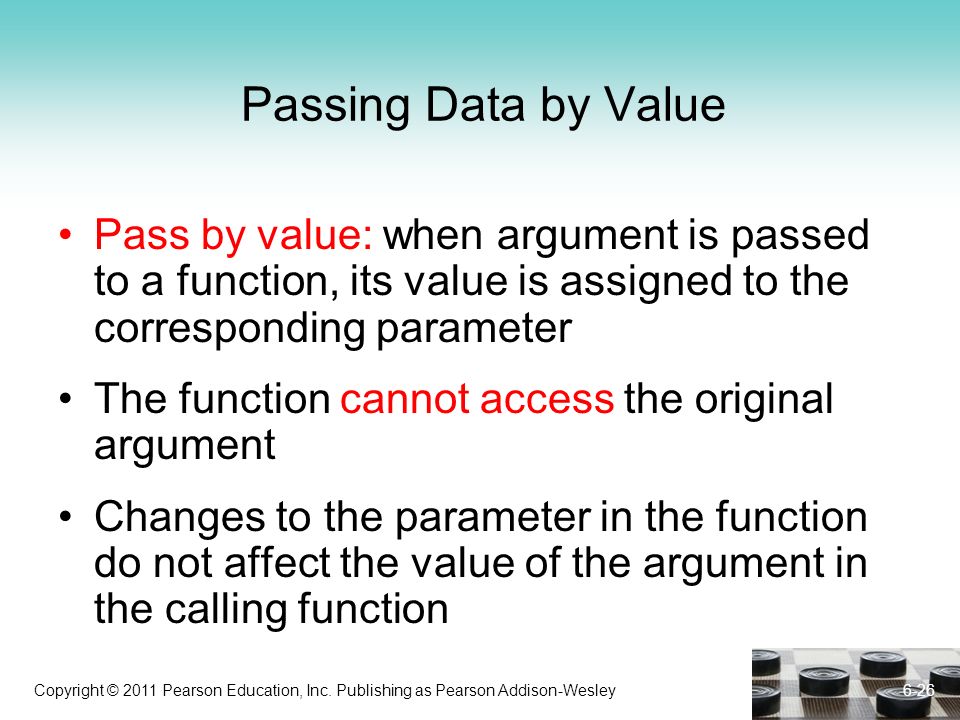 Passing Data by Value

• Pass by value: when argument is passed to a function, its value is assigned to the corresponding parameter

• The function cannot access the original argument

• Changes to the parameter in the function do not affect the value of the argument in the calling function

Copyright © 2011 Pearson Education, Inc. Publishing as Pearson Addison-Wesley

6-26